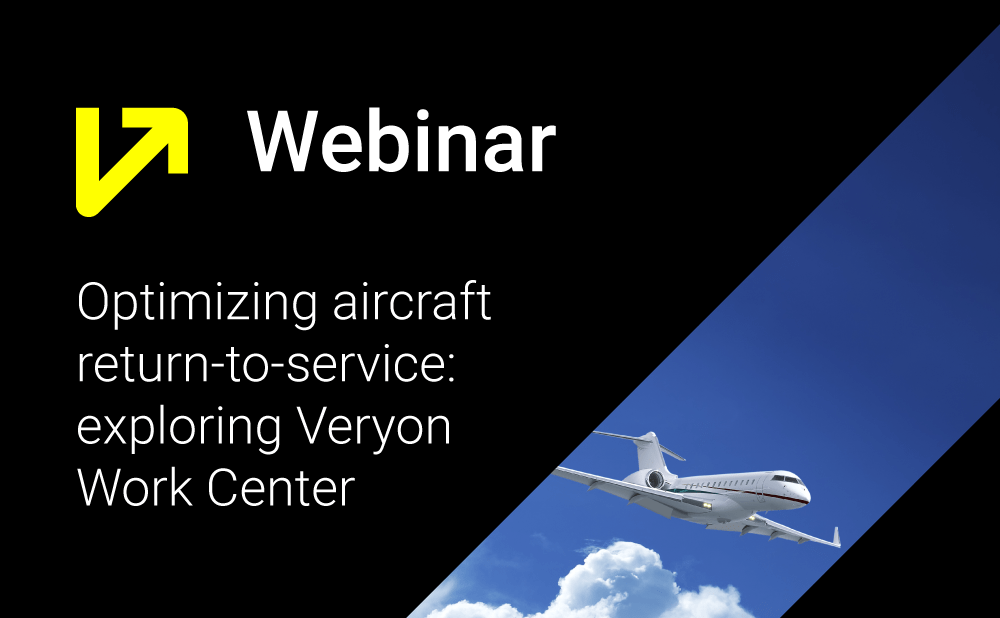 Webinar

Optimizing aircraft return-to-service: exploring Veryon Work Center